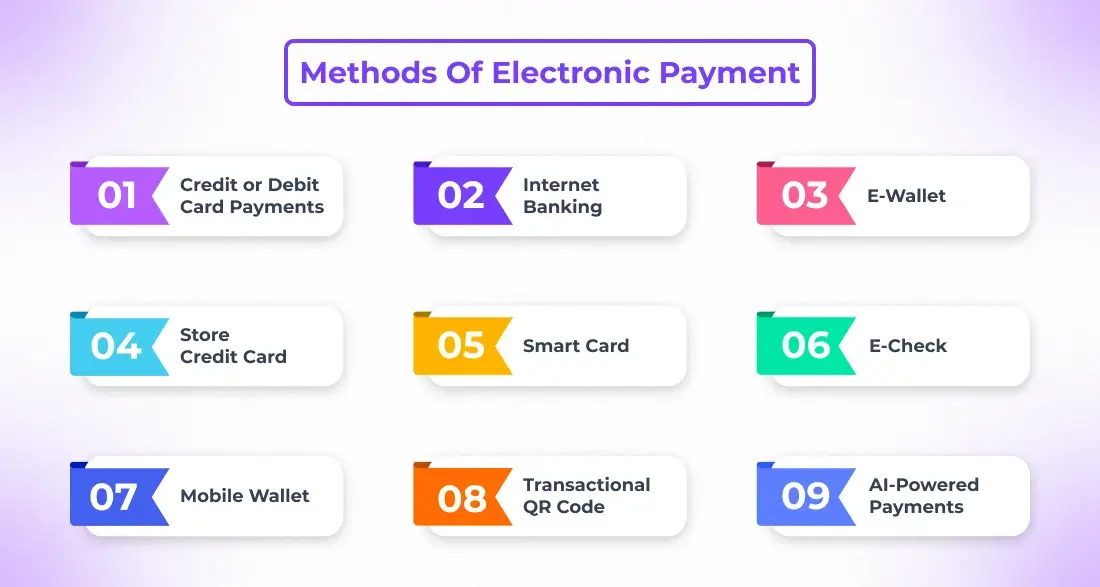 Methods Of Electronic Payment

01 Credit or Debit Card Payments

02 Internet Banking

03 E-Wallet

04 Store Credit Card

05 Smart Card

06 E-Check

07 Mobile Wallet

08 Transactional QR Code

09 AI-Powered Payments